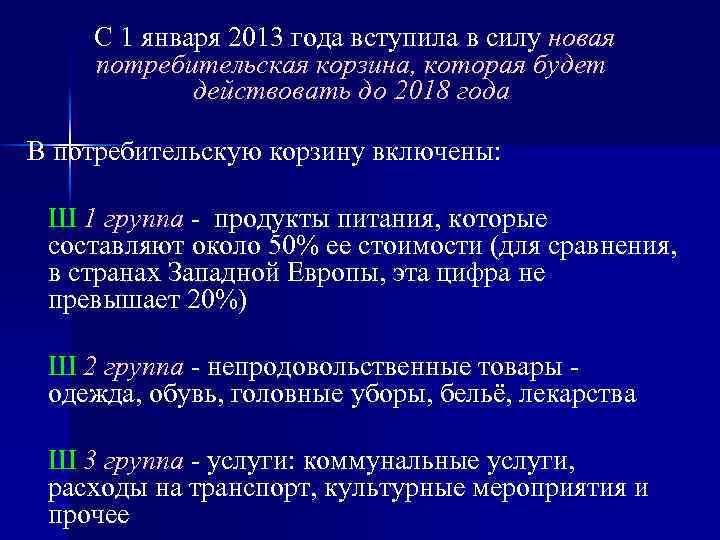 С 1 января 2013 года вступила в силу новая потребительская корзина, которая будет действовать до 2018 года

В потребительскую корзину включены:

Ш 1 группа - продукты питания, которые составляют около 50% ее стоимости (для сравнения, в странах Западной Европы, эта цифра не превышает 20%)

Ш 2 группа - непродовольственные товары - одежда, обувь, головные уборы, бельё, лекарства

Ш 3 группа - услуги: коммунальные услуги, расходы на транспорт, культурные мероприятия и прочее